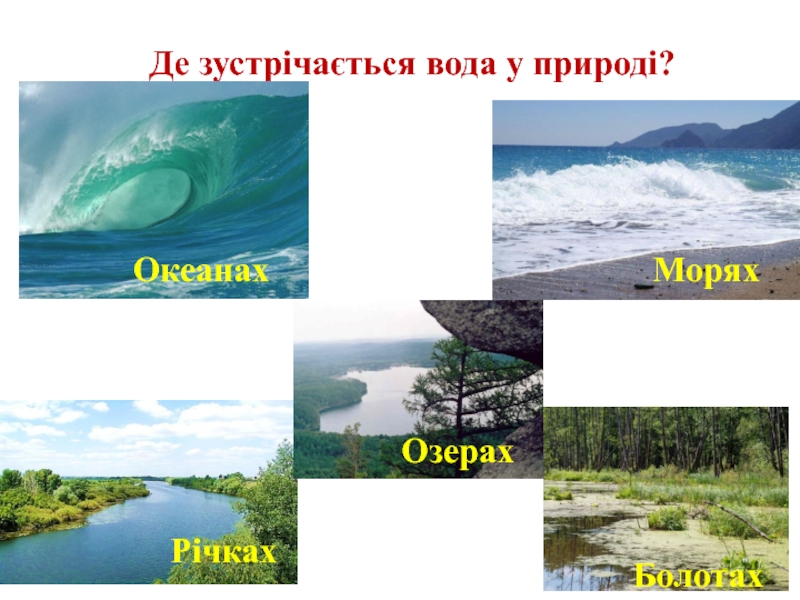 Де зустрічається вода у природі?

Океанах

Морях

Озерах

Річках

Болотах